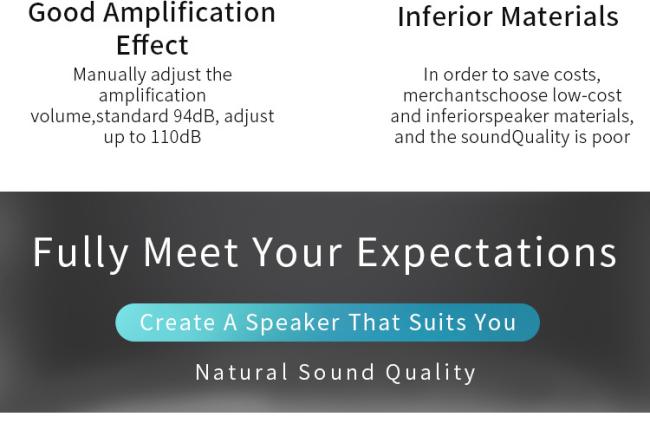 Good Amplification Effect

Manually adjust the amplification volume,standard 94dB, adjust up to 110dB

Inferior Materials

In order to save costs, merchantschoose low-cost and inferiorspeaker materials, and the soundQuality is poor

Fully Meet Your Expectations

Create A Speaker That Suits You

Natural Sound Quality